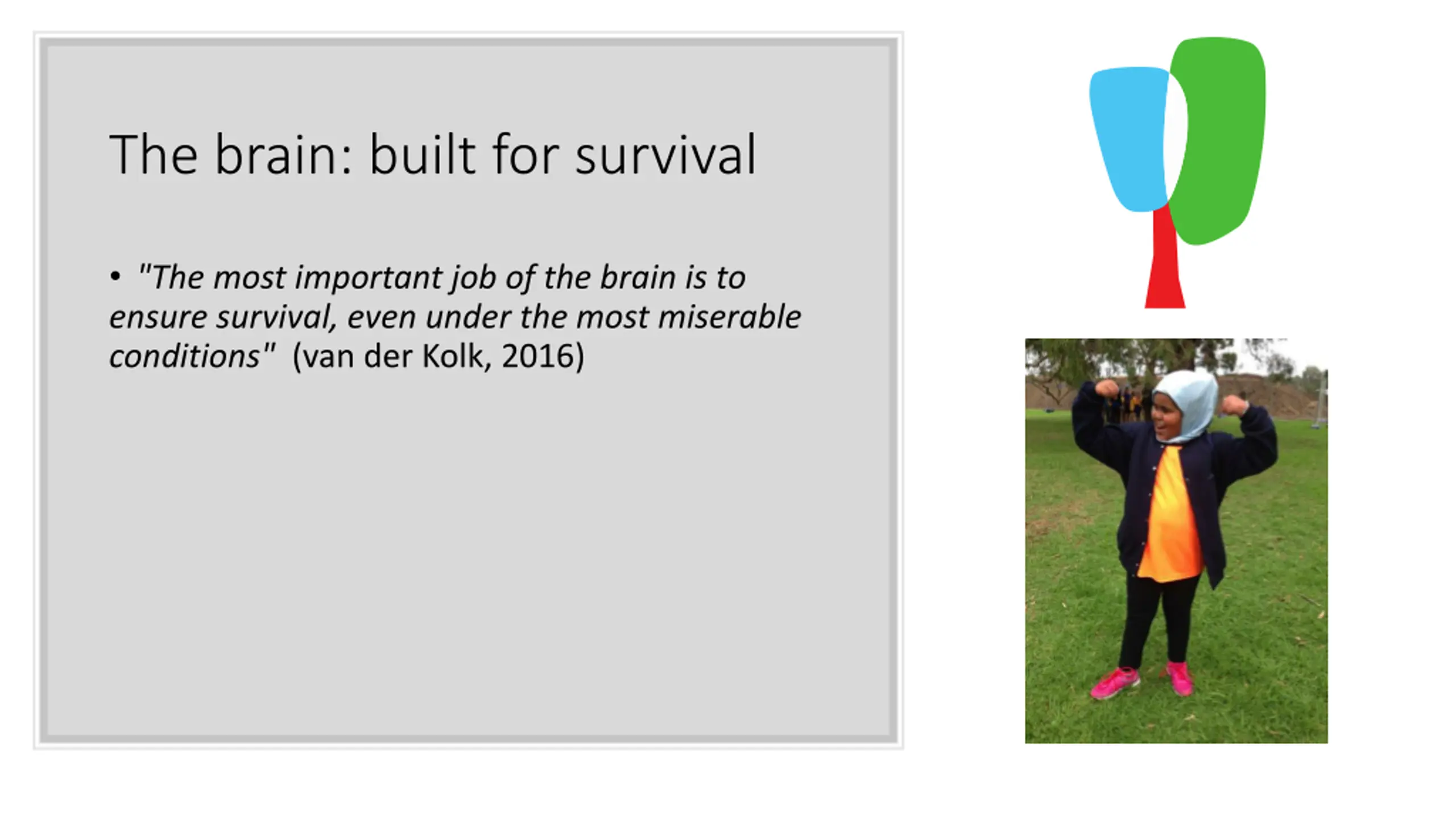 The brain: built for survival

• "The most important job of the brain is to ensure survival, even under the most miserable conditions" (van der Kolk, 2016)